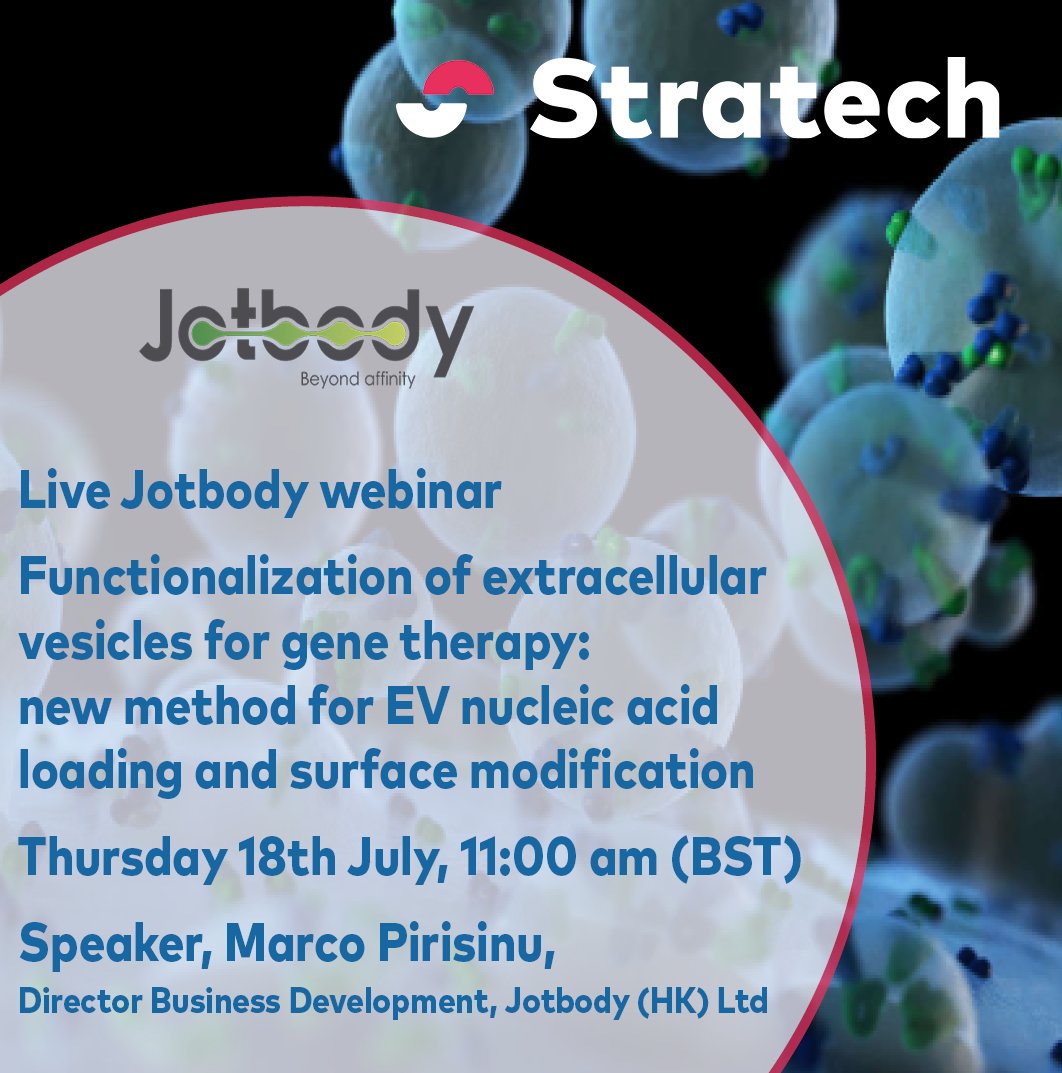 Stratech

Jotbody
Beyond affinity

Live Jotbody webinar

Functionalization of extracellular vesicles for gene therapy: new method for EV nucleic acid loading and surface modification

Thursday 18th July, 11:00 am (BST)

Speaker, Marco Pirisinu,
Director Business Development, Jotbody (HK) Ltd